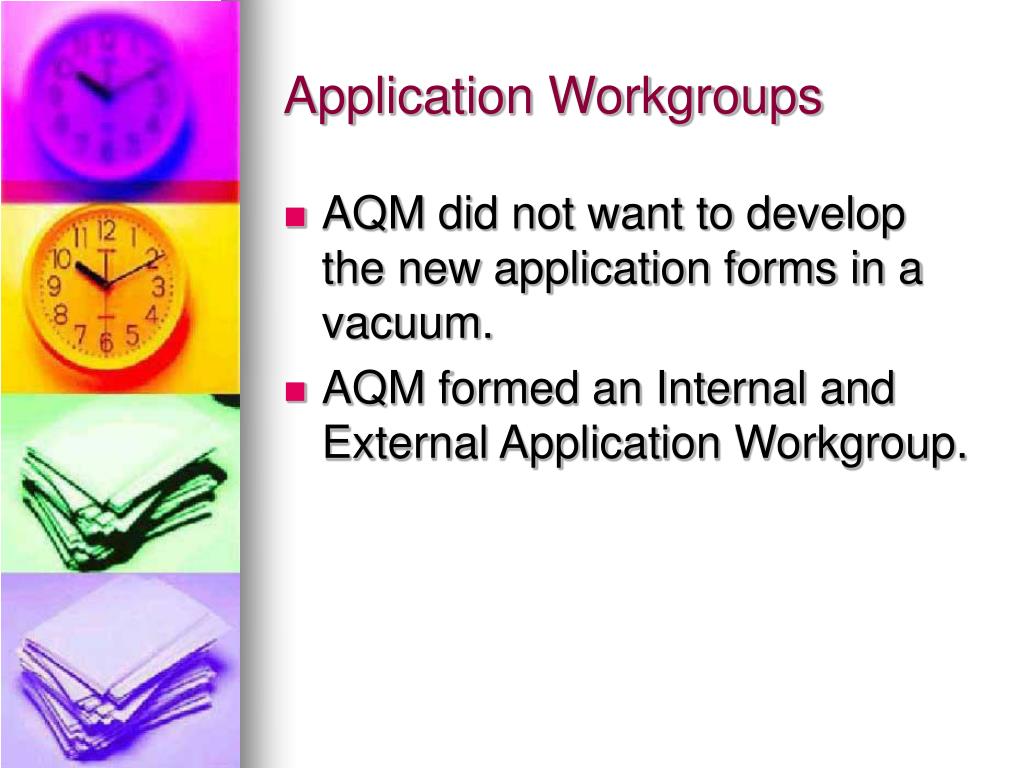 Application Workgroups

- AQM did not want to develop the new application forms in a vacuum.
- AQM formed an Internal and External Application Workgroup.